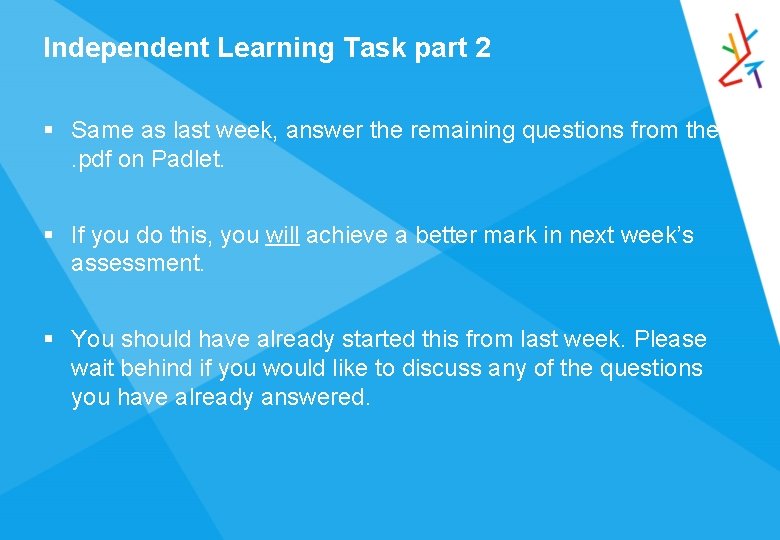 Independent Learning Task part 2

▪ Same as last week, answer the remaining questions from the .pdf on Padlet.

▪ If you do this, you will achieve a better mark in next week's assessment.

▪ You should have already started this from last week. Please wait behind if you would like to discuss any of the questions you have already answered.